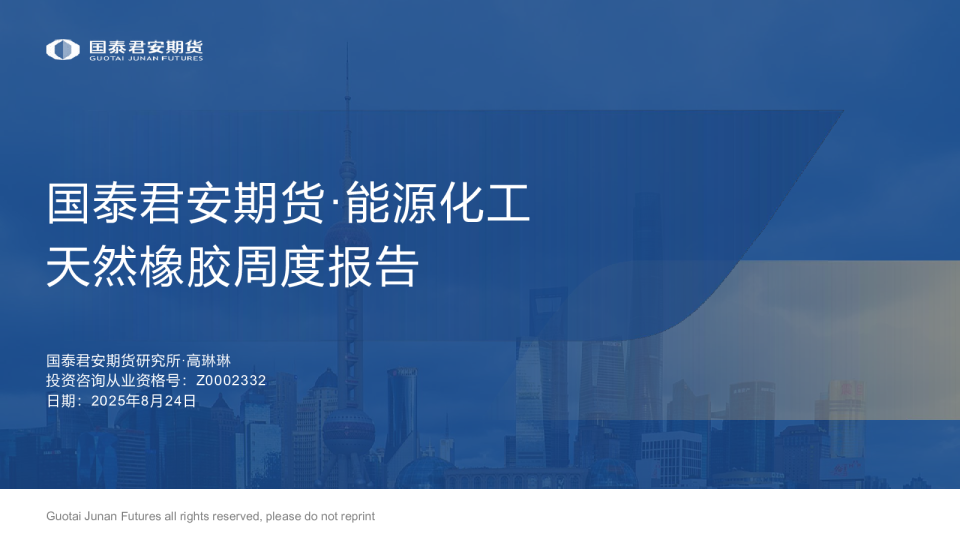 国泰君安期货
GUOTAI JUNAN FUTURES

国泰君安期货·能源化工
天然橡胶周度报告

国泰君安期货研究所·高琳琳
投资咨询从业资格号：Z0002332
日期：2025年8月24日

Guotai Junan Futures all rights reserved, please do not reprint